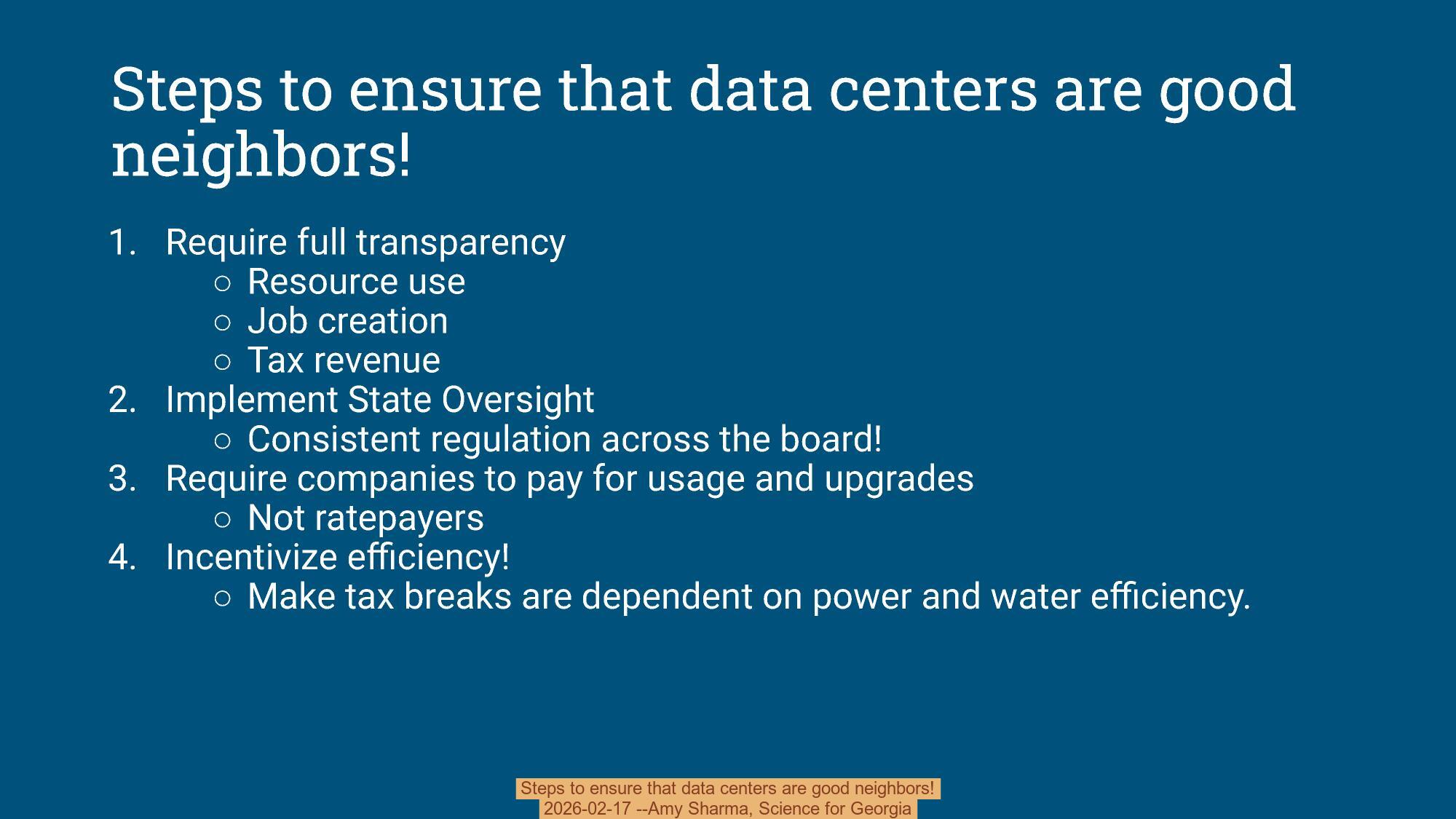 Steps to ensure that data centers are good neighbors!

1. Require full transparency
   ○ Resource use
   ○ Job creation
   ○ Tax revenue
2. Implement State Oversight
   ○ Consistent regulation across the board!
3. Require companies to pay for usage and upgrades
   ○ Not ratepayers
4. Incentivize efficiency!
   ○ Make tax breaks are dependent on power and water efficiency.

Steps to ensure that data centers are good neighbors!
2026-02-17 --Amy Sharma, Science for Georgia